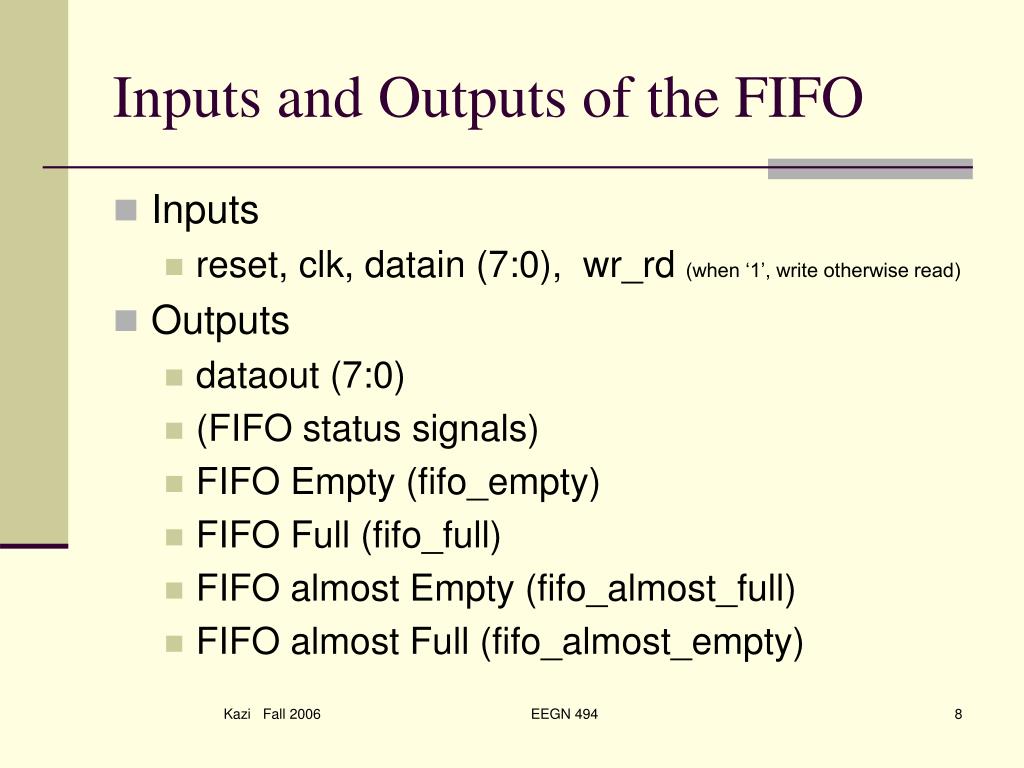 Inputs and Outputs of the FIFO

Inputs
reset, clk, datain (7:0), wr_rd (when ‘1’, write otherwise read)

Outputs
dataout (7:0)
(FIFO status signals)
FIFO Empty (fifo_empty)
FIFO Full (fifo_full)
FIFO almost Empty (fifo_almost_full)
FIFO almost Full (fifo_almost_empty)

Kazi Fall 2006
EEGN 494
8